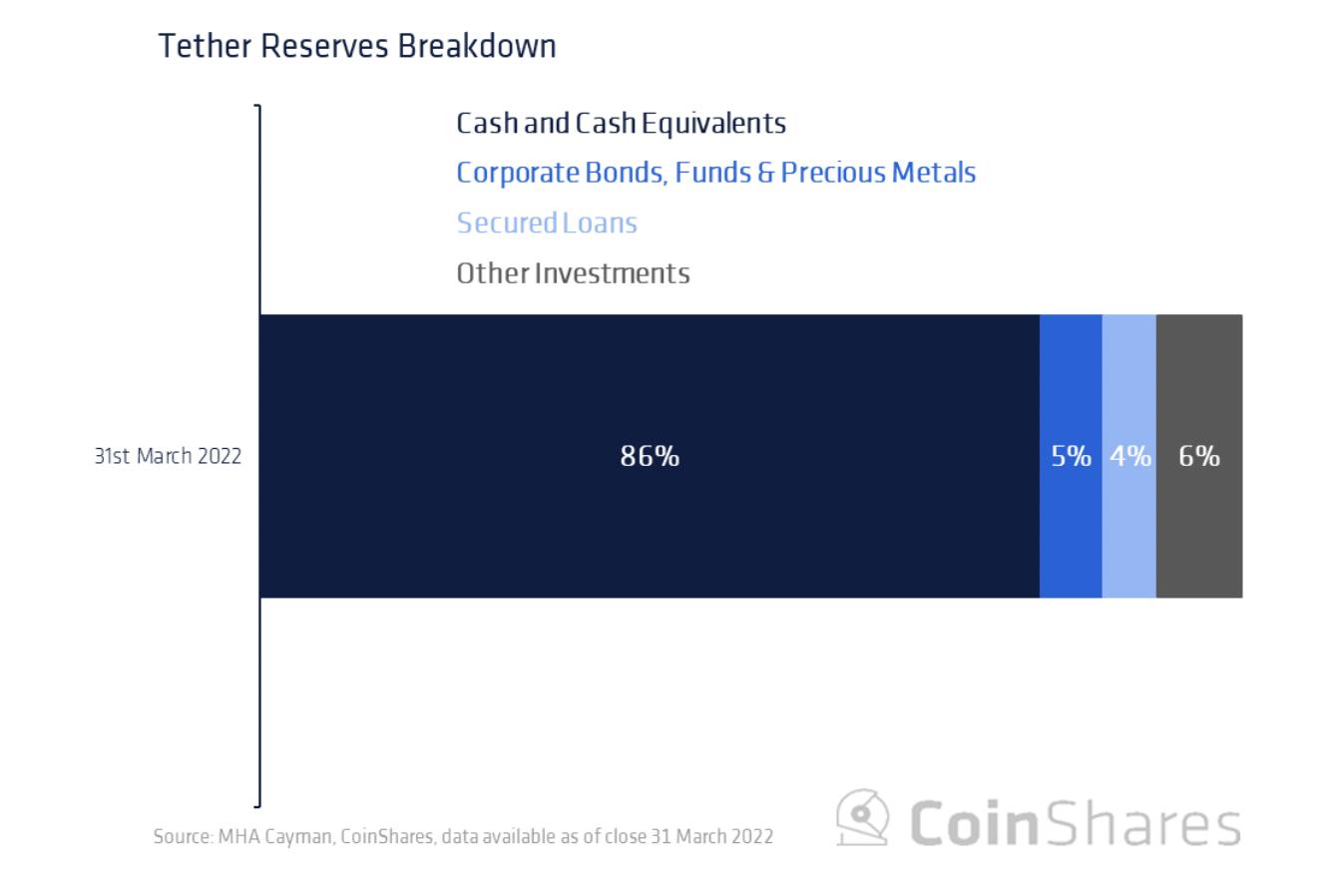 Tether Reserves Breakdown

Cash and Cash Equivalents
Corporate Bonds, Funds & Precious Metals
Secured Loans
Other Investments

31st March 2022

86%
5%
4%
6%

Source: MHA Cayman, CoinShares, data available as of close 31 March 2022

CoinShares